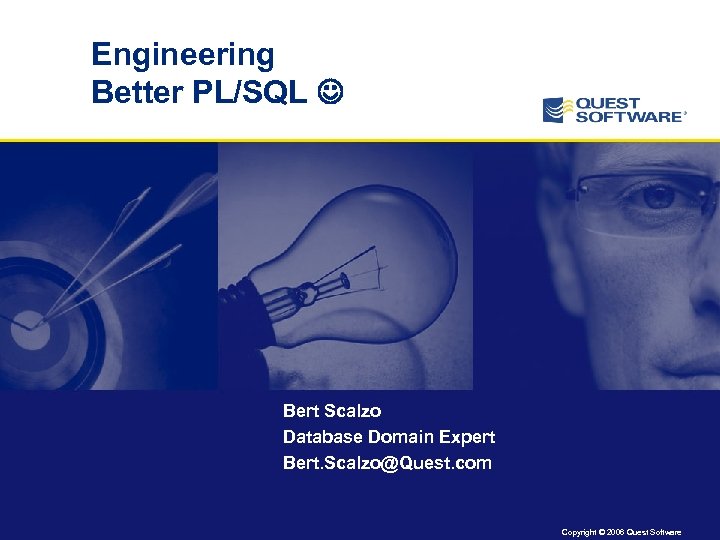 Engineering
Better PL/SQL ☺

QUEST SOFTWARE

Bert Scalzo
Database Domain Expert
Bert.Scalzo@Quest.com

Copyright © 2006 Quest Software